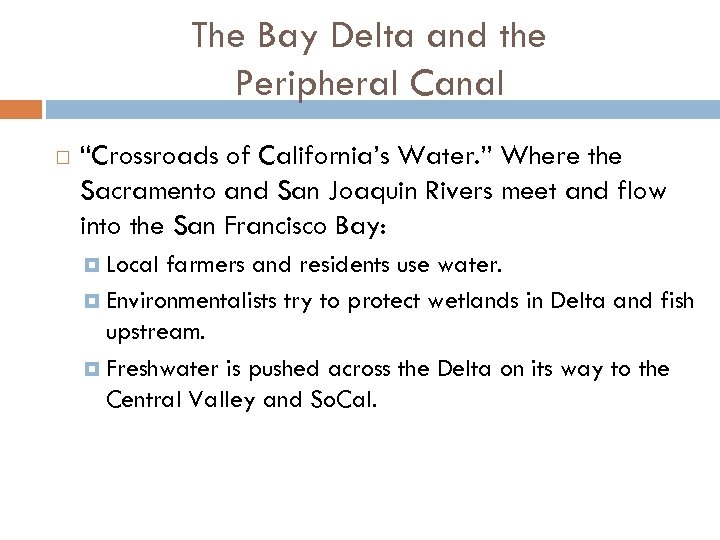 The Bay Delta and the Peripheral Canal

“Crossroads of California’s Water.” Where the Sacramento and San Joaquin Rivers meet and flow into the San Francisco Bay:

Local farmers and residents use water.

Environmentalists try to protect wetlands in Delta and fish upstream.

Freshwater is pushed across the Delta on its way to the Central Valley and SoCal.